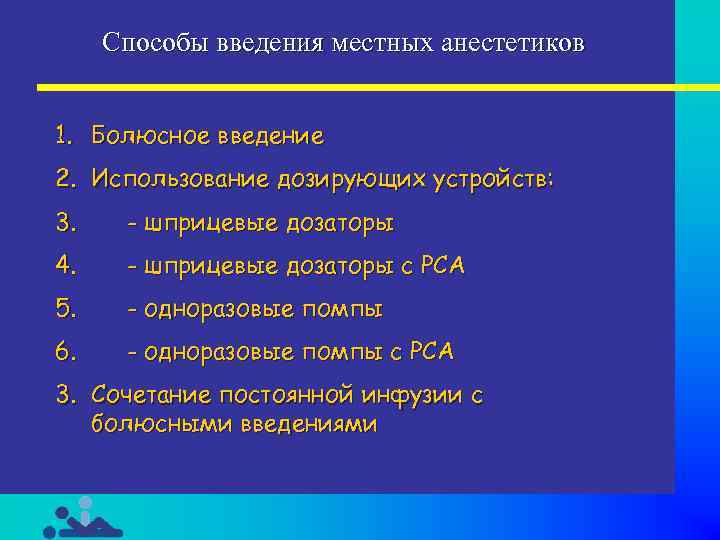 Способы введения местных анестетиков

1. Болюсное введение
2. Использование дозирующих устройств:
3. - шприцевые дозаторы
4. - шприцевые дозаторы с PCA
5. - одноразовые помпы
6. - одноразовые помпы с PCA
3. Сочетание постоянной инфузии с болюсными введениями